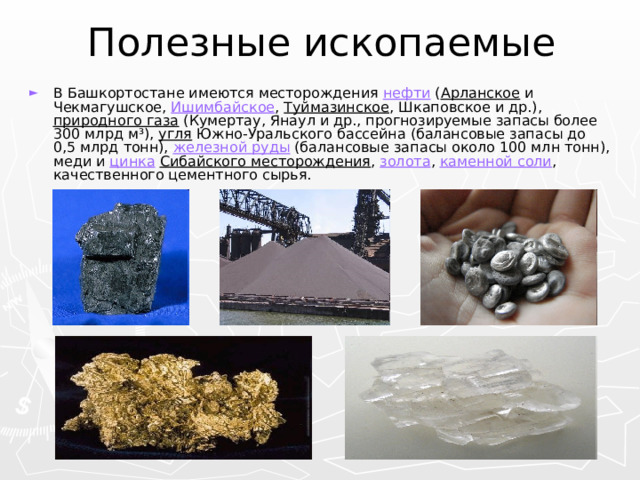 Полезные ископаемые

► В Башкортостане имеются месторождения нефти (Арланское и Чекмагушское, Ишимбайское, Туймазинское, Шкаповское и др.), природного газа (Кумертау, Янаул и др., прогнозируемые запасы более 300 млрд м³), угля Южно-Уральского бассейна (балансовые запасы до 0,5 млрд тонн), железной руды (балансовые запасы около 100 млн тонн), меди и цинка Сибайского месторождения, золота, каменной соли, качественного цементного сырья.